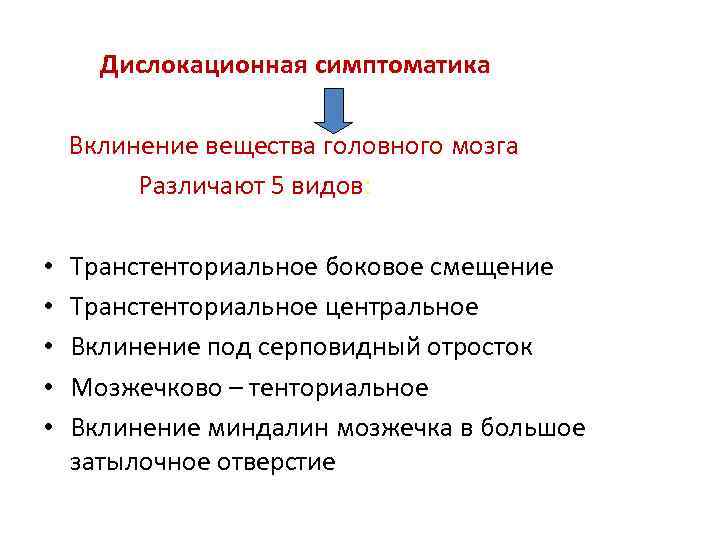 Дислокационная симптоматика

Вклинение вещества головного мозга
Различают 5 видов:

• Транстенториальное боковое смещение
• Транстенториальное центральное
• Вклинение под серповидный отросток
• Мозжечково – тенториальное
• Вклинение миндалин мозжечка в большое затылочное отверстие